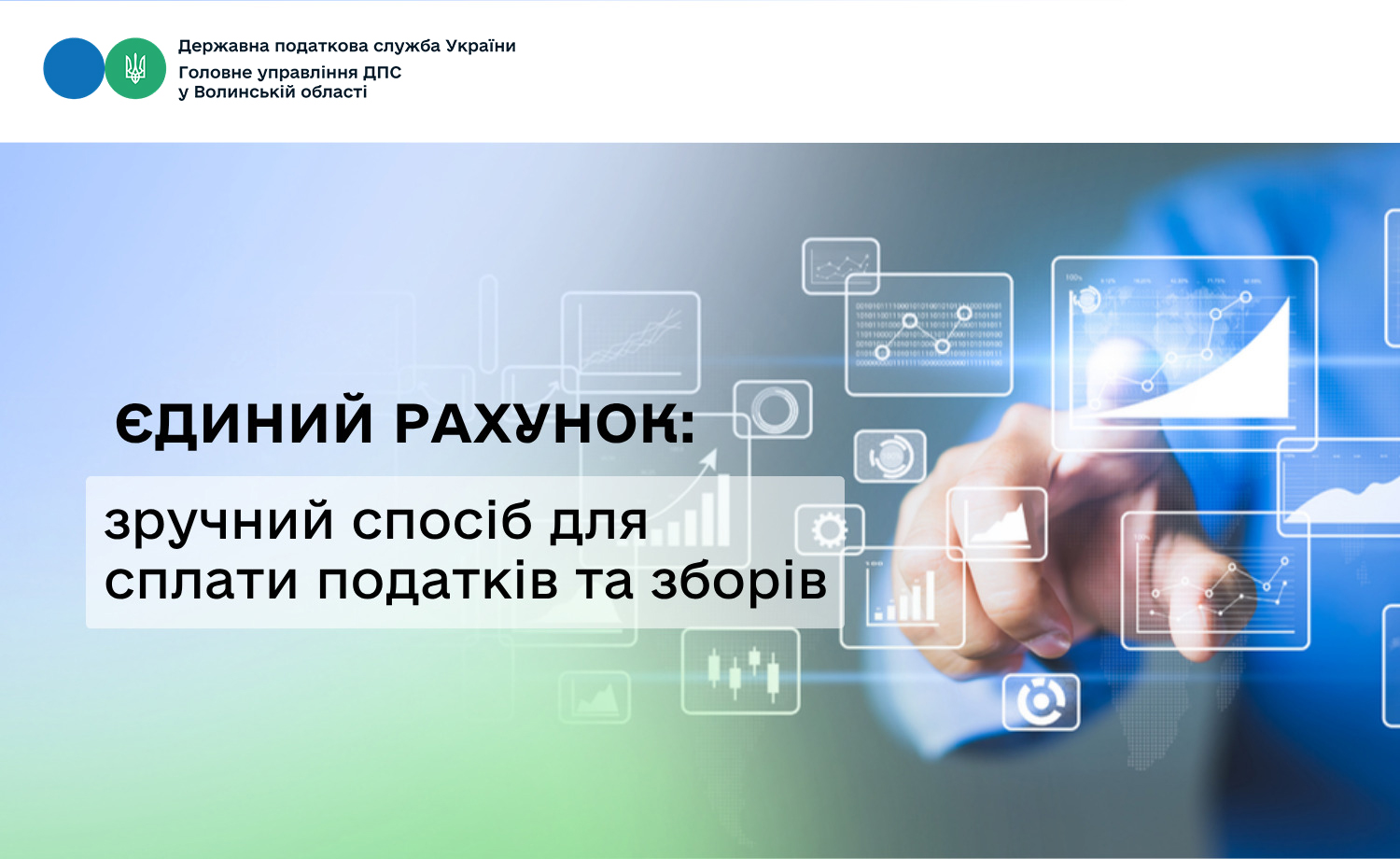 Державна податкова служба України
Головне управління ДПС
у Волинській області

ЄДИНИЙ РАХУНОК:

зручний спосіб для сплати податків та зборів